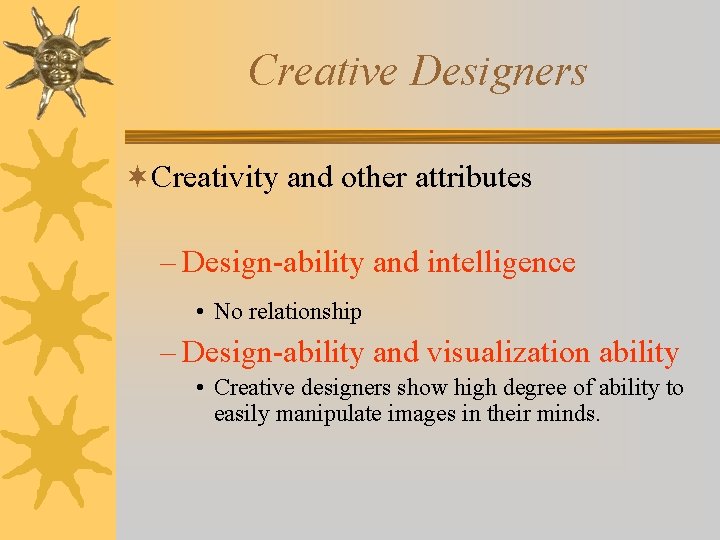 Creative Designers

Creativity and other attributes

– Design-ability and intelligence

• No relationship

– Design-ability and visualization ability

• Creative designers show high degree of ability to easily manipulate images in their minds.